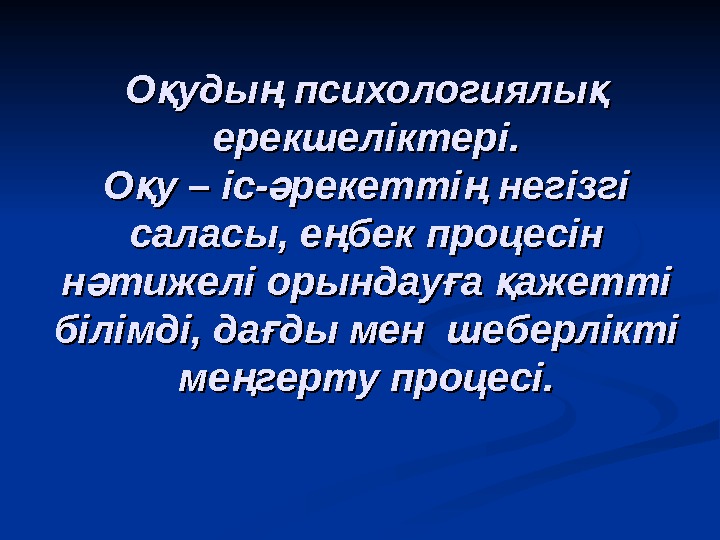 Оқудың психологиялық ерекшеліктері.
Оқу – іс-әрекеттің негізгі саласы, еңбек процесін нәтижелі орындауға қажетті білімді, дағды мен шеберлікті меңгерту процесі.